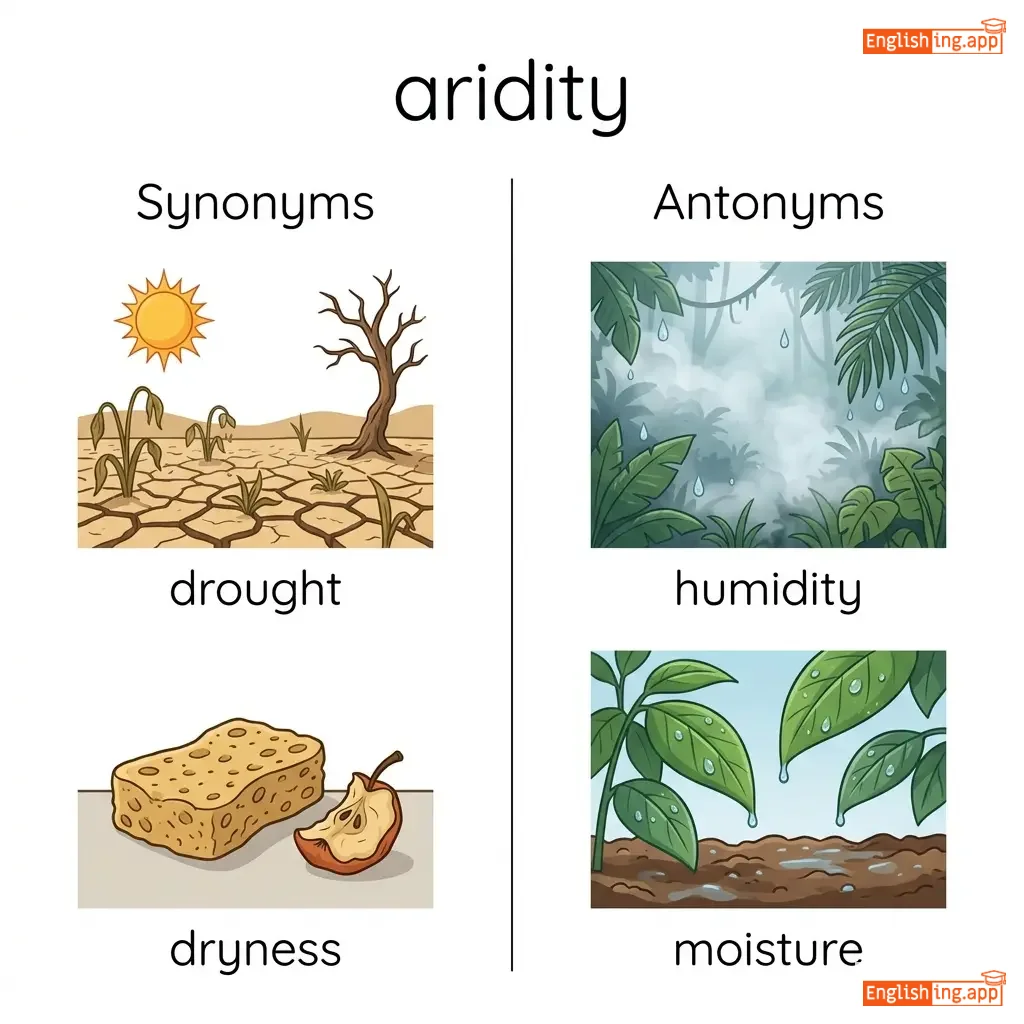 Englishing.app

aridity

Synonyms

drought

dryness

Antonyms

humidity

moisture

Englishing.app